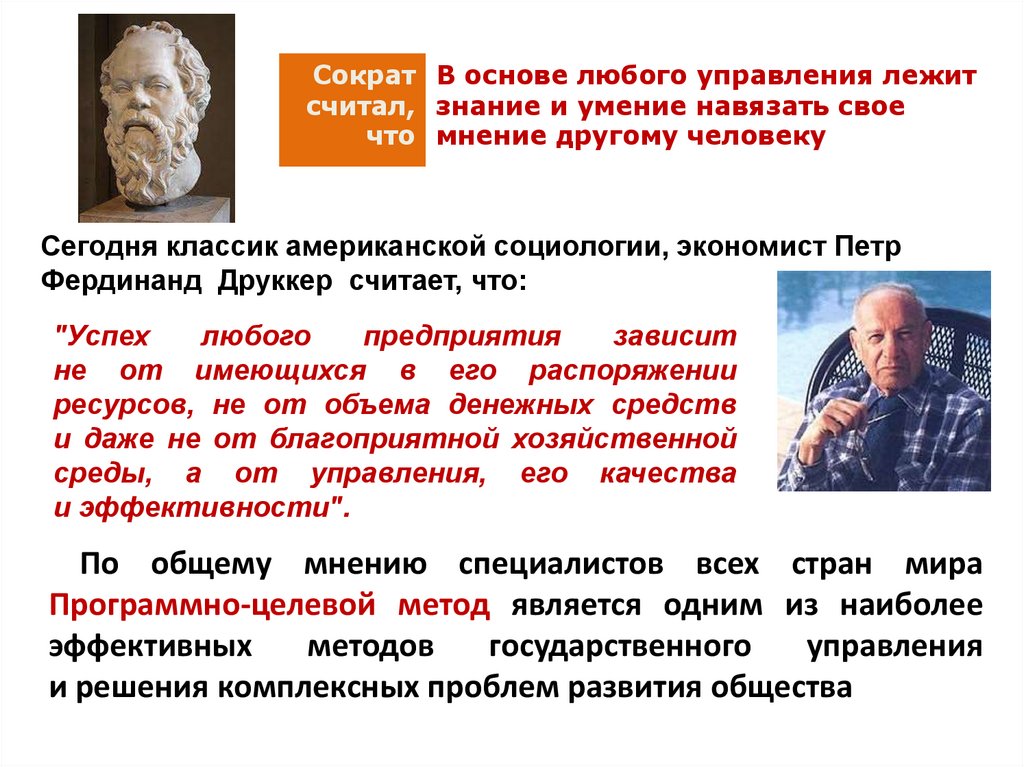 Сократ считал, что

В основе любого управления лежит знание и умение навязать свое мнение другому человеку

Сегодня классик американской социологии, экономист Петр Фердинанд Друккер считает, что:

"Успех любого предприятия зависит не от имеющихся в его распоряжении ресурсов, не от объема денежных средств и даже не от благоприятной хозяйственной среды, а от управления, его качества и эффективности".

По общему мнению специалистов всех стран мира Программно-целевой метод является одним из наиболее эффективных методов государственного управления и решения комплексных проблем развития общества